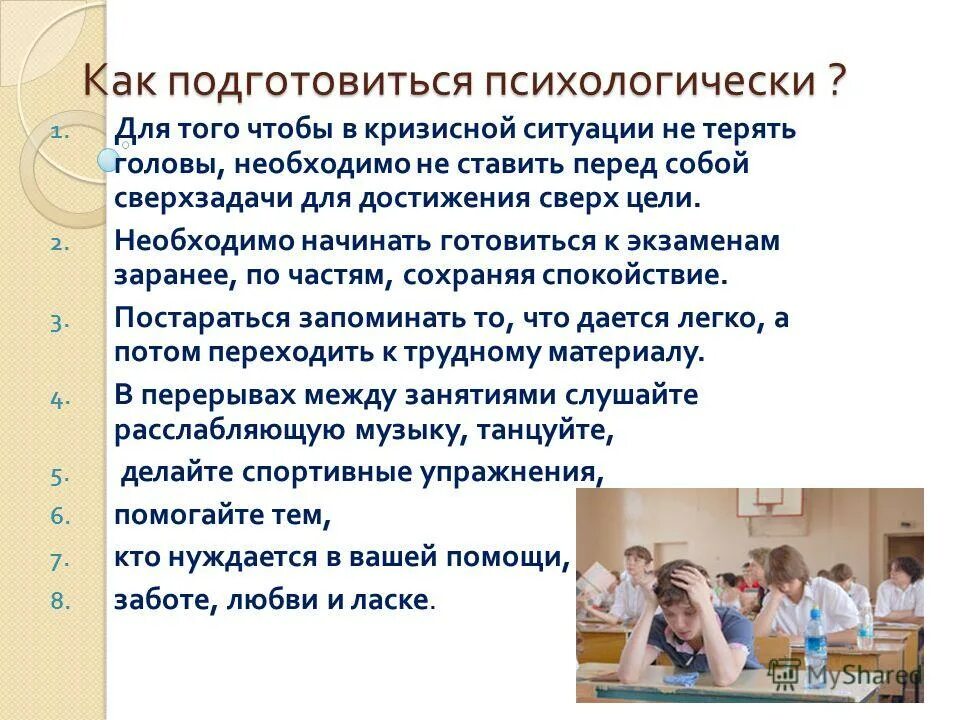 Как подготовиться психологически ?

1. Для того чтобы в кризисной ситуации не терять головы, необходимо не ставить перед собой сверхзадачи для достижения сверх цели.
2. Необходимо начинать готовиться к экзаменам заранее, по частям, сохраняя спокойствие.
3. Постараться запоминать то, что дается легко, а потом переходить к трудному материалу.
4. В перерывах между занятиями слушайте расслабляющую музыку, танцуйте,
5. делайте спортивные упражнения,
6. помогайте тем,
7. кто нуждается в вашей помощи,
8. заботе, любви и ласке.

MyShared